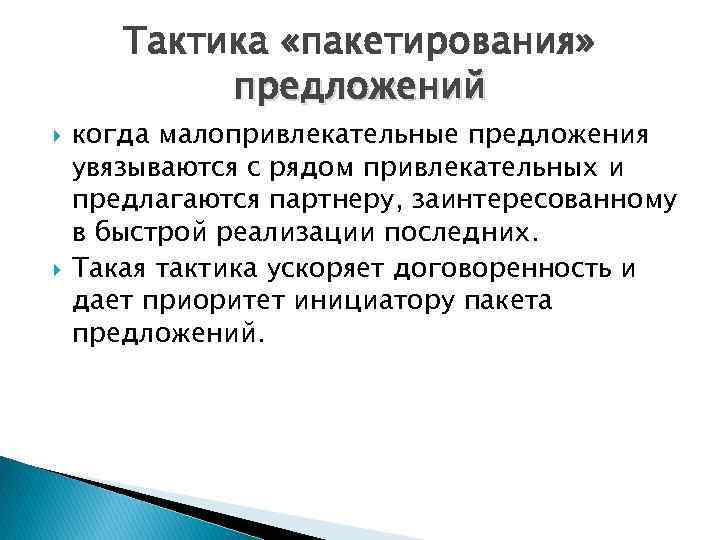 Тактика «пакетирования» предложений

когда малопривлекательные предложения увязываются с рядом привлекательных и предлагаются партнеру, заинтересованному в быстрой реализации последних.

Такая тактика ускоряет договоренность и дает приоритет инициатору пакета предложений.